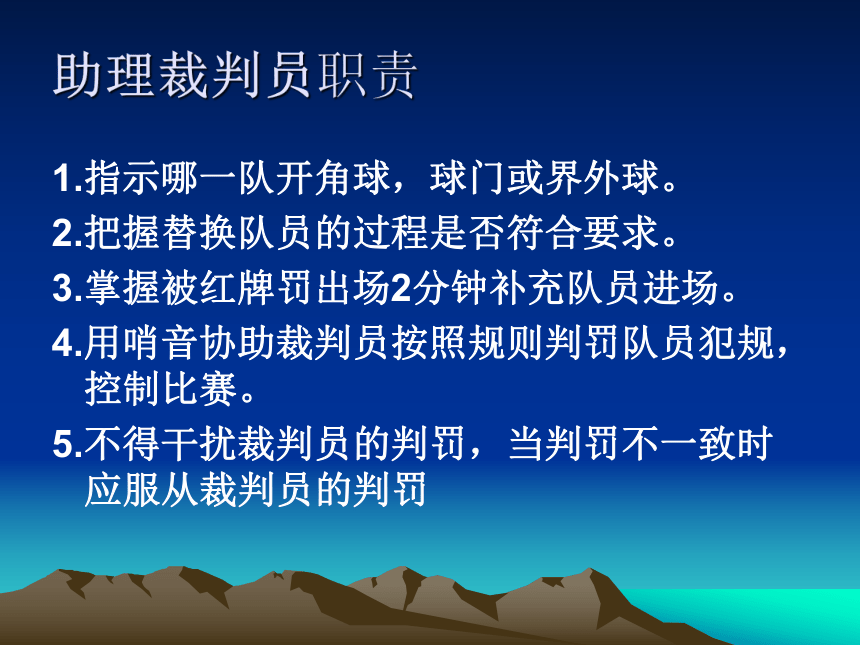 助理裁判员职责

1.指示哪一队开角球，球门或界外球。

2.把握替换队员的过程是否符合要求。

3.掌握被红牌罚出场2分钟补充队员进场。

4.用哨音协助裁判员按照规则判罚队员犯规，控制比赛。

5.不得干扰裁判员的判罚，当判罚不一致时应服从裁判员的判罚